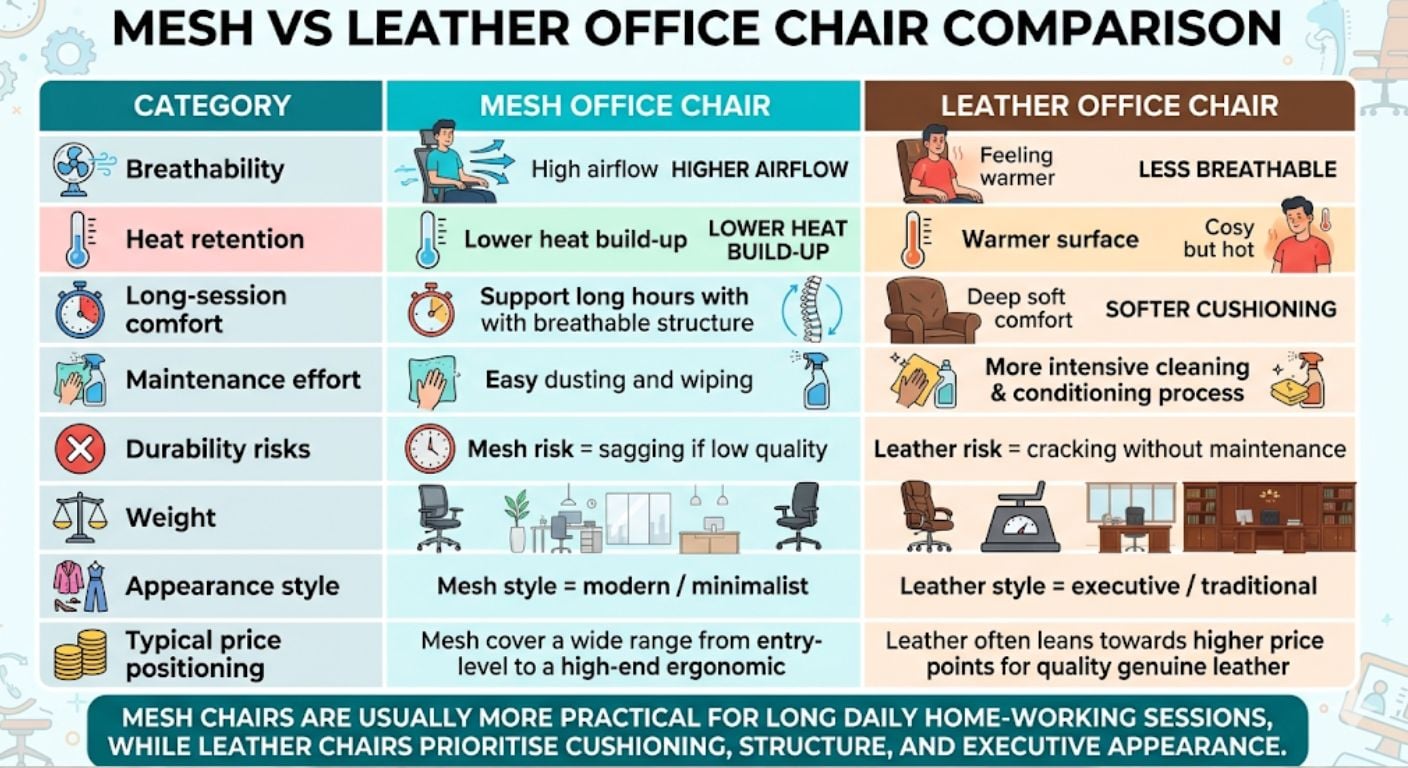 MESH VS LEATHER OFFICE CHAIR COMPARISON

| CATEGORY | MESH OFFICE CHAIR | LEATHER OFFICE CHAIR |
|---|---|---|
| Breathability | High airflow HIGHER AIRFLOW | Feeling warmer LESS BREATHABLE |
| Heat retention | Lower heat build-up LOWER HEAT BUILD-UP | Warmer surface Cosy but hot |
| Long-session comfort | Support long hours with with breathable structure | Deep soft comfort SOFTER CUSHIONING |
| Maintenance effort | Easy dusting and wiping | More intensive cleaning & conditioning process |
| Durability risks | Mesh risk = sagging if low quality | Leather risk = cracking without maintenance |
| Weight | | |
| Appearance style | Mesh style = modern / minimalist | Leather style = executive / traditional |
| Typical price positioning | Mesh cover a wide range from entry-level to a high-end ergonomic | Leather often leans towards higher price points for quality genuine leather |

MESH CHAIRS ARE USUALLY MORE PRACTICAL FOR LONG DAILY HOME-WORKING SESSIONS, WHILE LEATHER CHAIRS PRIORITISE CUSHIONING, STRUCTURE, AND EXECUTIVE APPEARANCE.